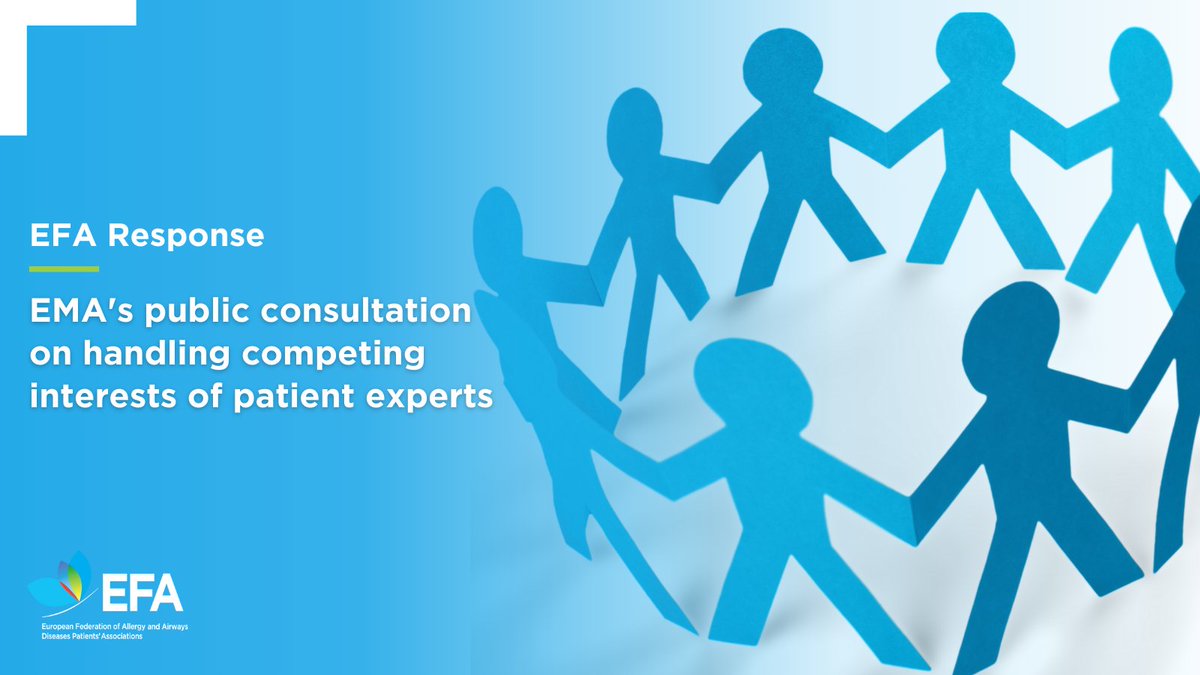 EFA Response

EMA's public consultation on handling competing interests of patient experts

EFA
European Federation of Allergy and Airways Diseases Patients' Associations